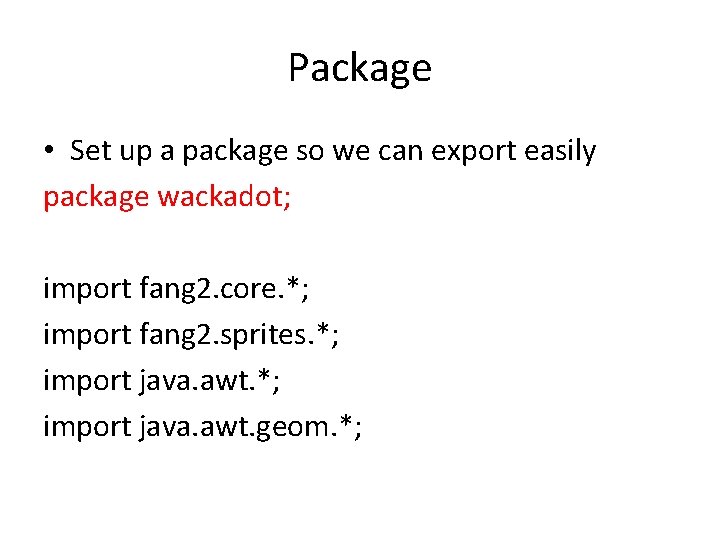 Package

• Set up a package so we can export easily

package wackadot;

import fang2.core.*;

import fang2.sprites.*;

import java.awt.*;

import java.awt.geom.*;